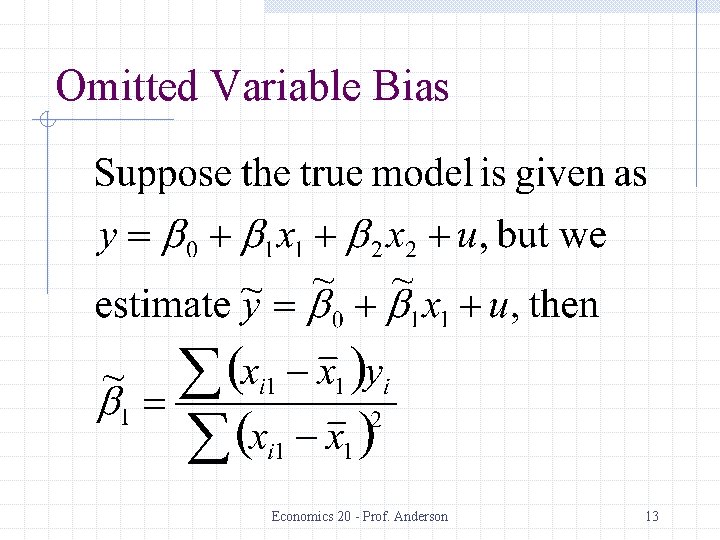 Omitted Variable Bias

Suppose the true model is given as $y = \beta_0 + \beta_1 x_1 + \beta_2 x_2 + u$, but we estimate $\tilde{y} = \tilde{\beta}_0 + \tilde{\beta}_1 x_1 + u$, then

$\tilde{\beta}_1 = \frac{\sum (x_{i1} - \bar{x}_1) y_i}{\sum (x_{i1} - \bar{x}_1)^2}$

Economics 20 - Prof. Anderson

13